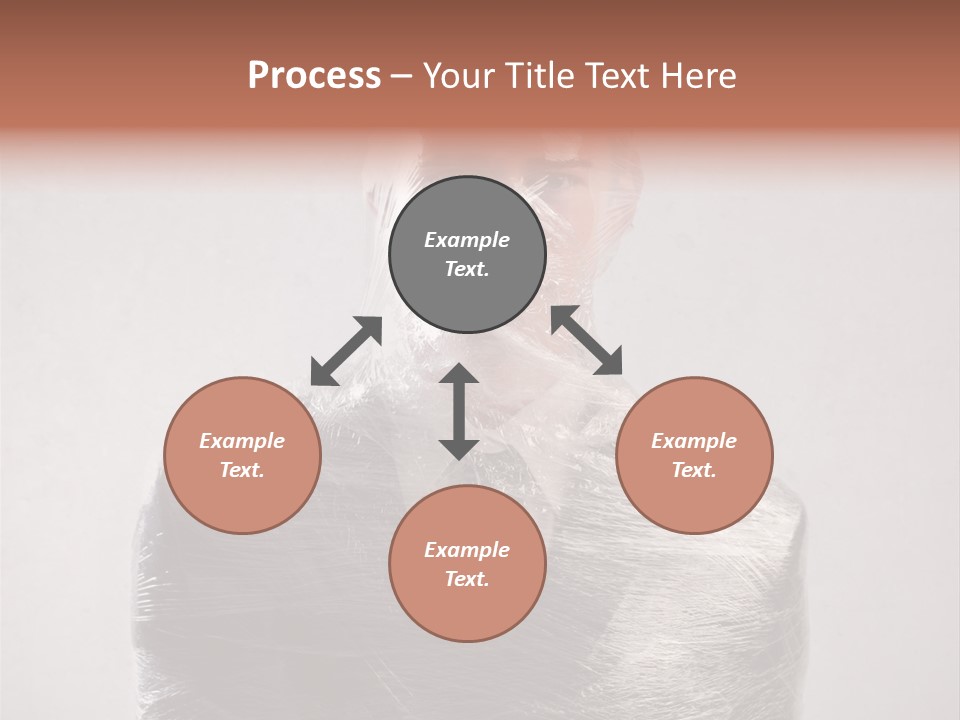 Process – Your Title Text Here

Example Text.

Example Text.

Example Text.

Example Text.